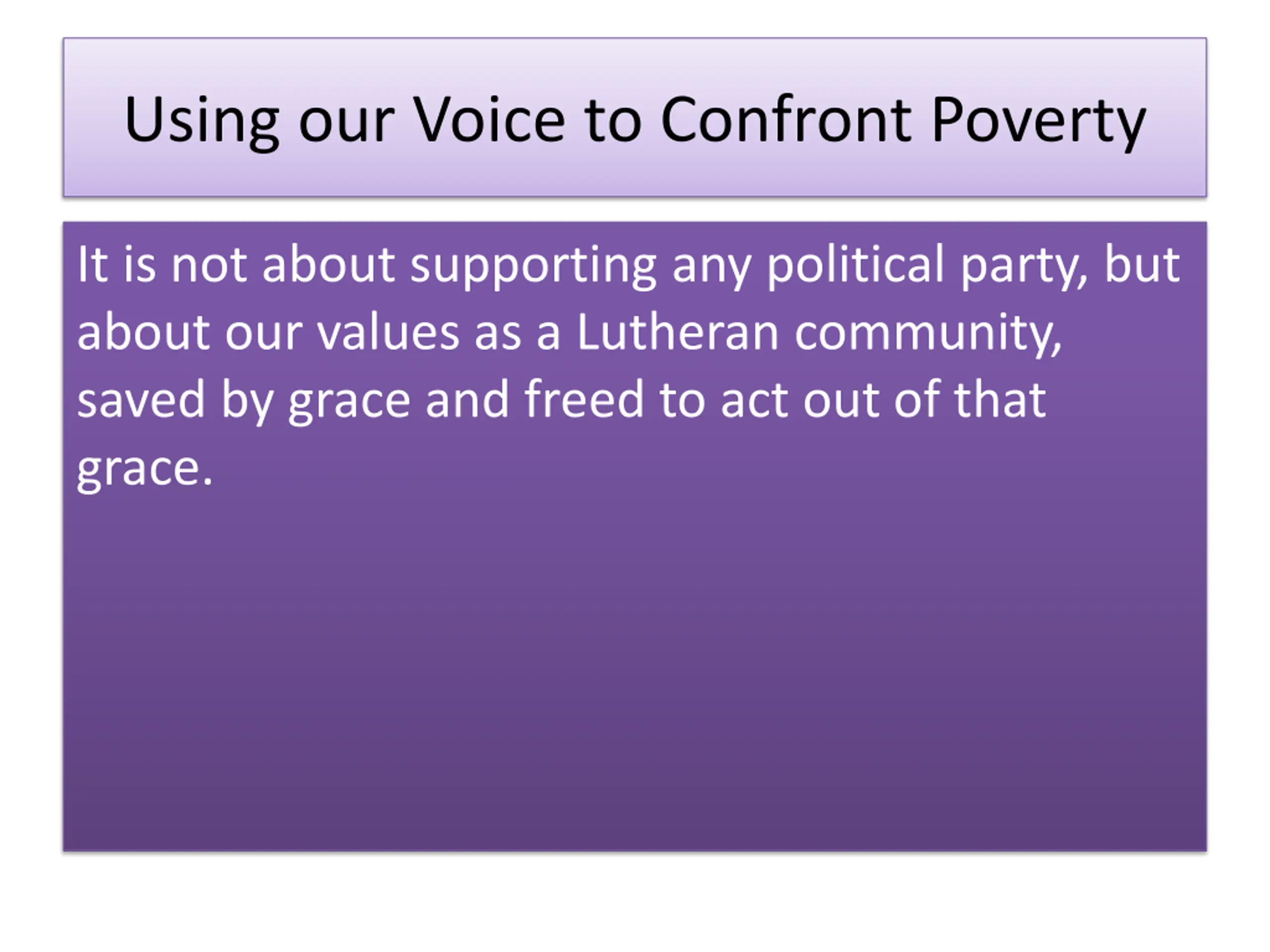 Using our Voice to Confront Poverty

It is not about supporting any political party, but about our values as a Lutheran community, saved by grace and freed to act out of that grace.